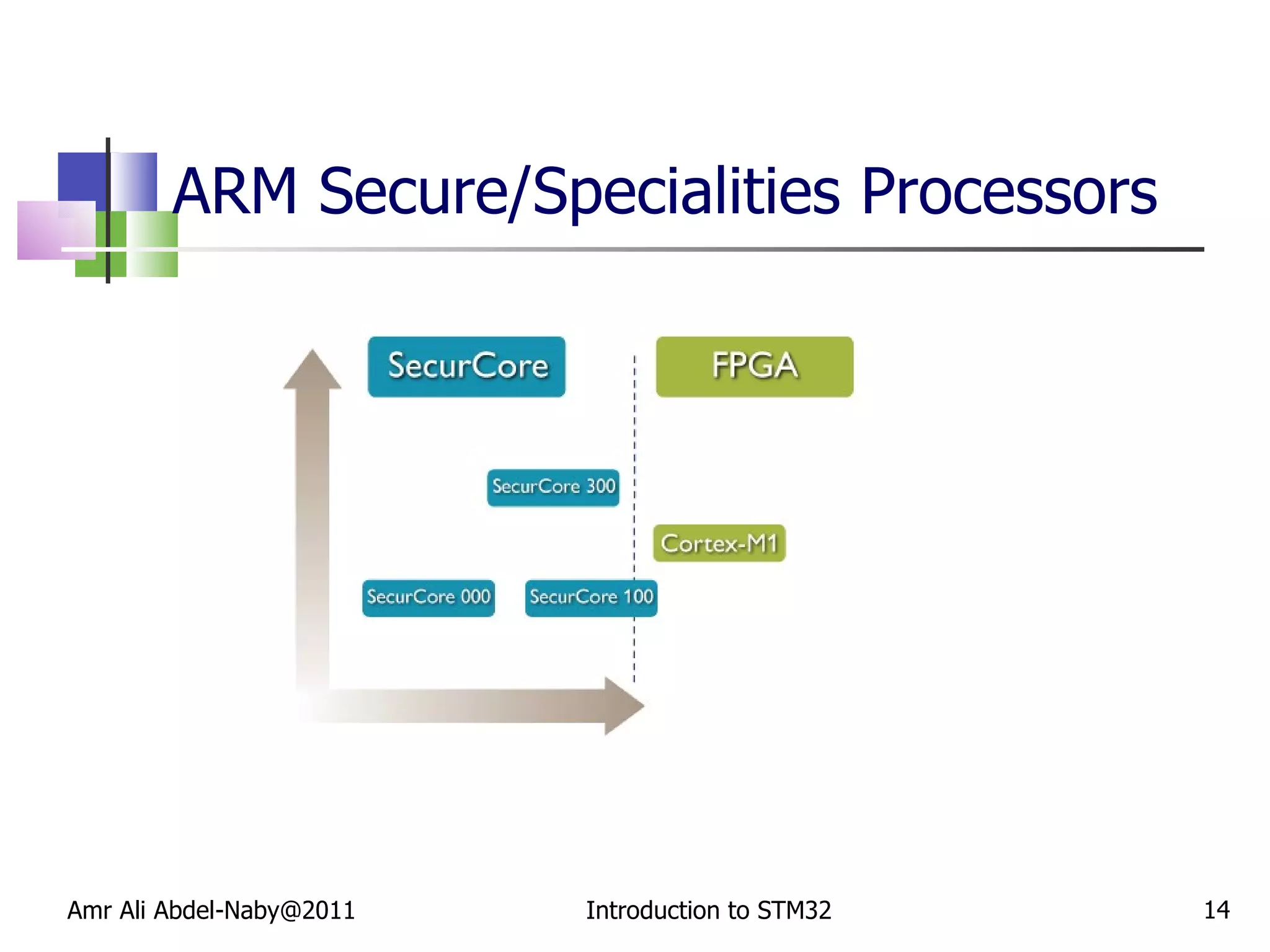 ARM Secure/Specialities Processors

SecurCore

FPGA

SecurCore 300

Cortex-M1

SecurCore 000

SecurCore 100

Amr Ali Abdel-Naby@2011

Introduction to STM32

14